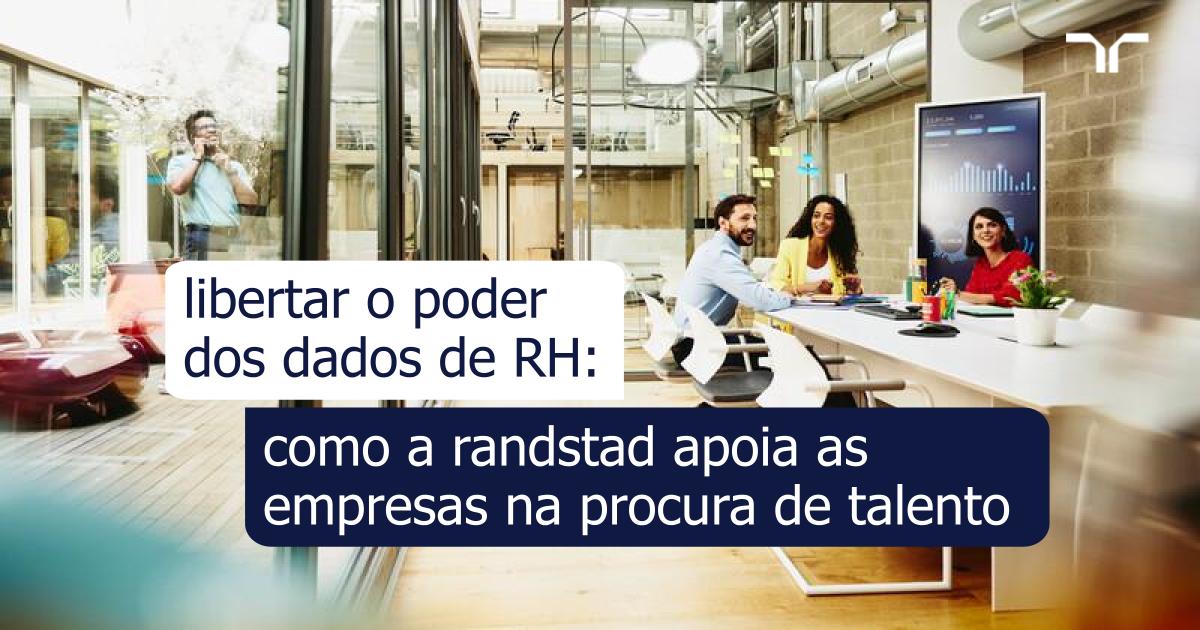 libertar o poder dos dados de RH:

como a randstad apoia as empresas na procura de talento